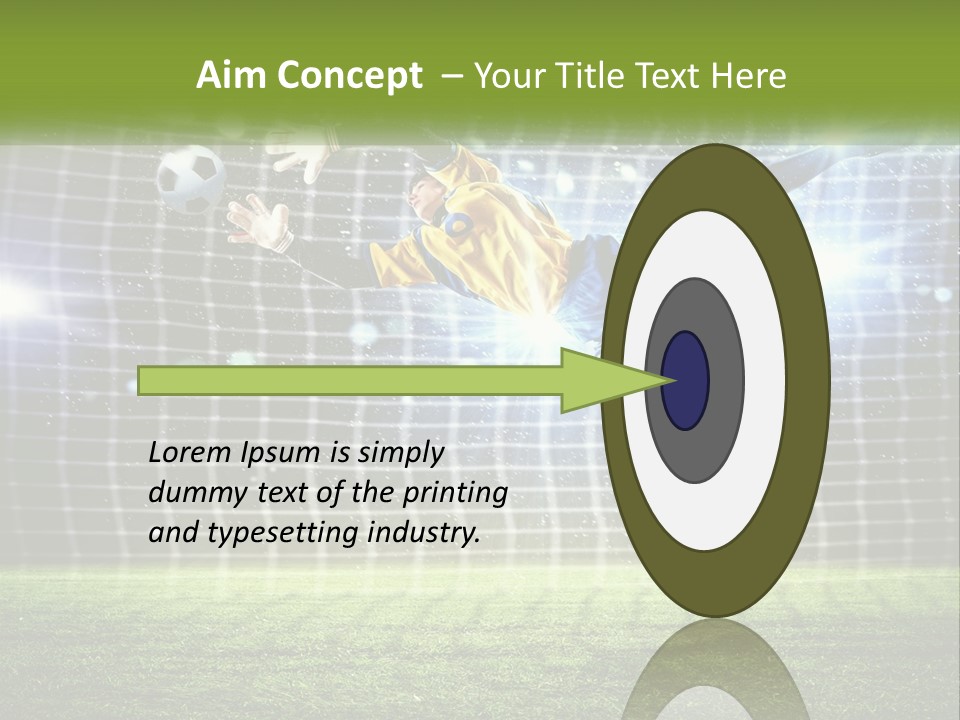 Aim Concept – Your Title Text Here

Lorem Ipsum is simply dummy text of the printing and typesetting industry.